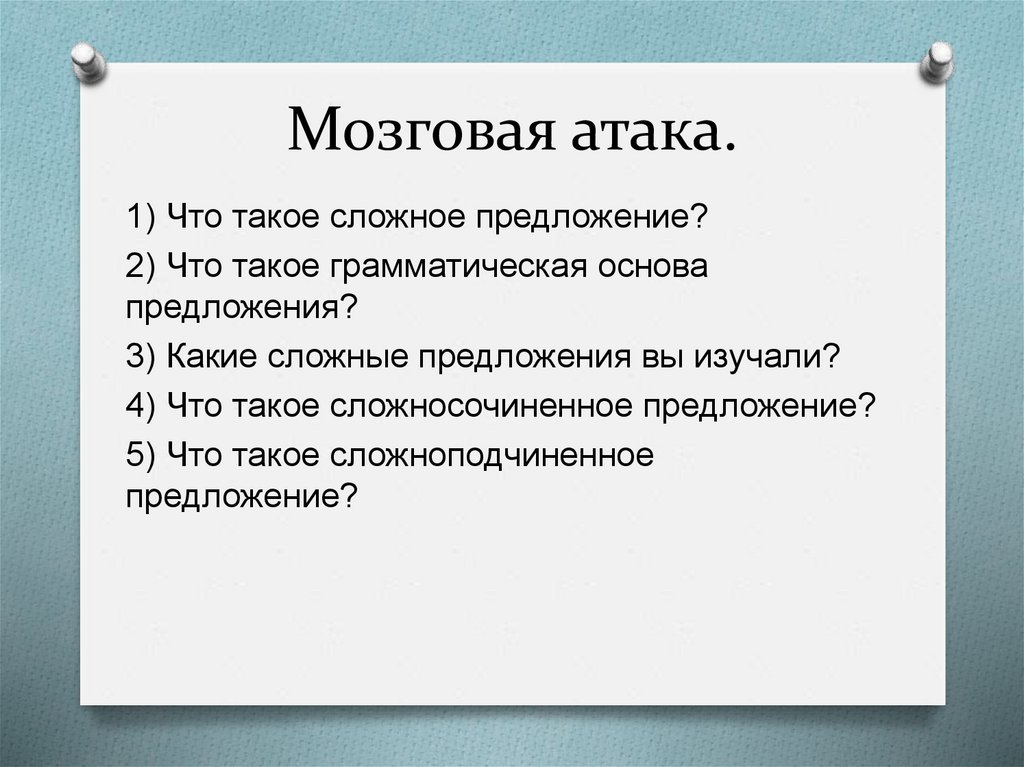 Мозговая атака.

1) Что такое сложное предложение?

2) Что такое грамматическая основа предложения?

3) Какие сложные предложения вы изучали?

4) Что такое сложносочиненное предложение?

5) Что такое сложноподчиненное предложение?